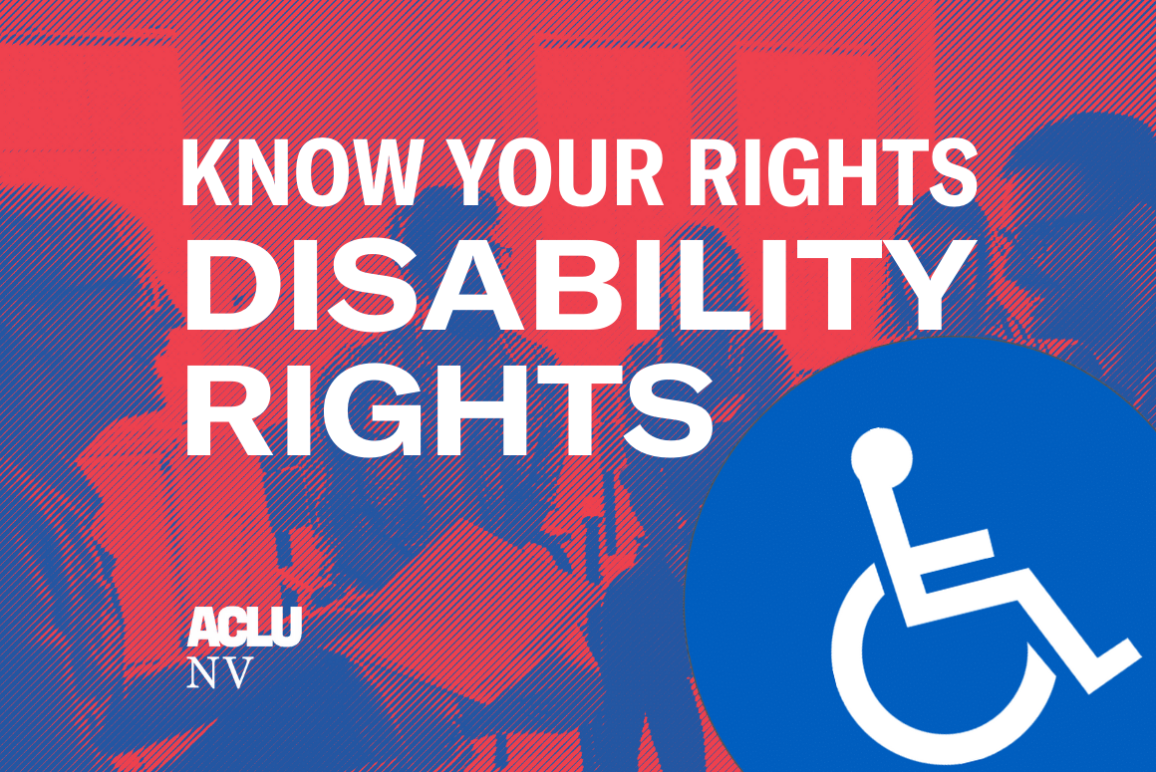 KNOW YOUR RIGHTS
DISABILITY RIGHTS

ACLU
NV